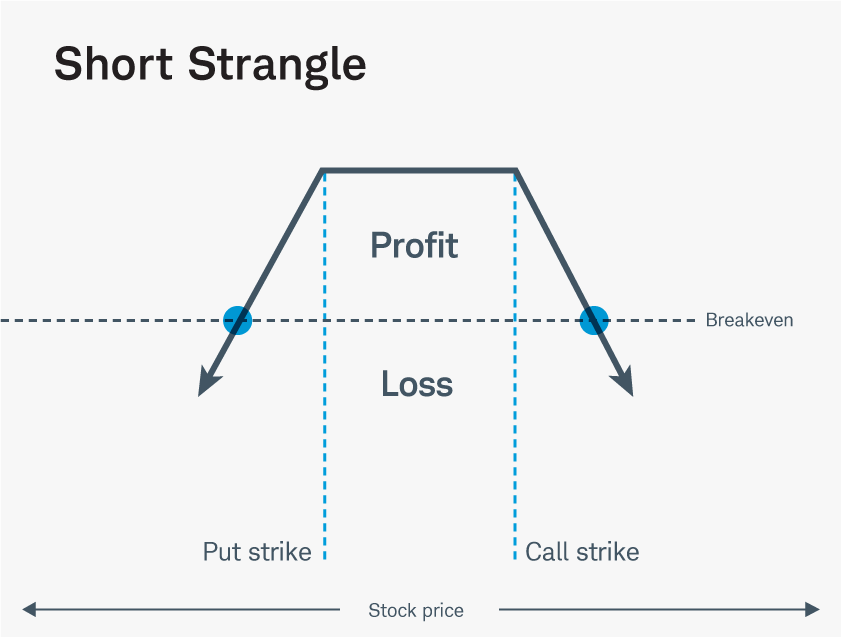 Short Strangle

Profit

Breakeven

Loss

Put strike

Call strike

Stock price